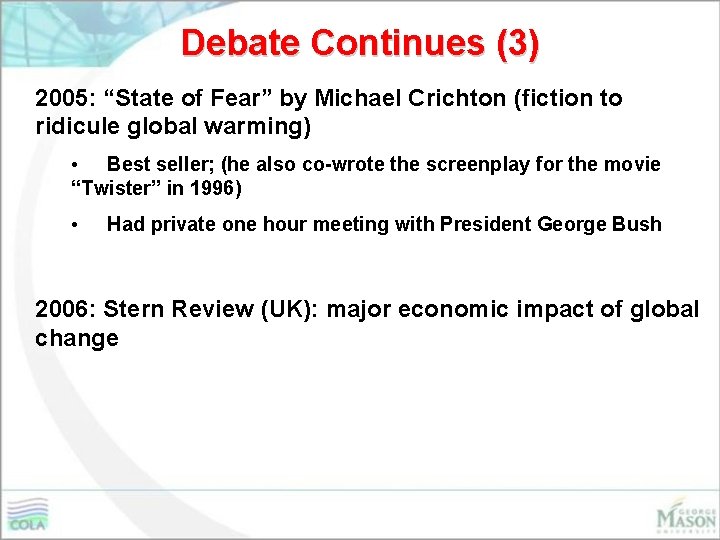 Debate Continues (3)

2005: "State of Fear" by Michael Crichton (fiction to ridicule global warming)

• Best seller; (he also co-wrote the screenplay for the movie "Twister" in 1996)

• Had private one hour meeting with President George Bush

2006: Stern Review (UK): major economic impact of global change

COLA

GEORGE MASON UNIVERSITY